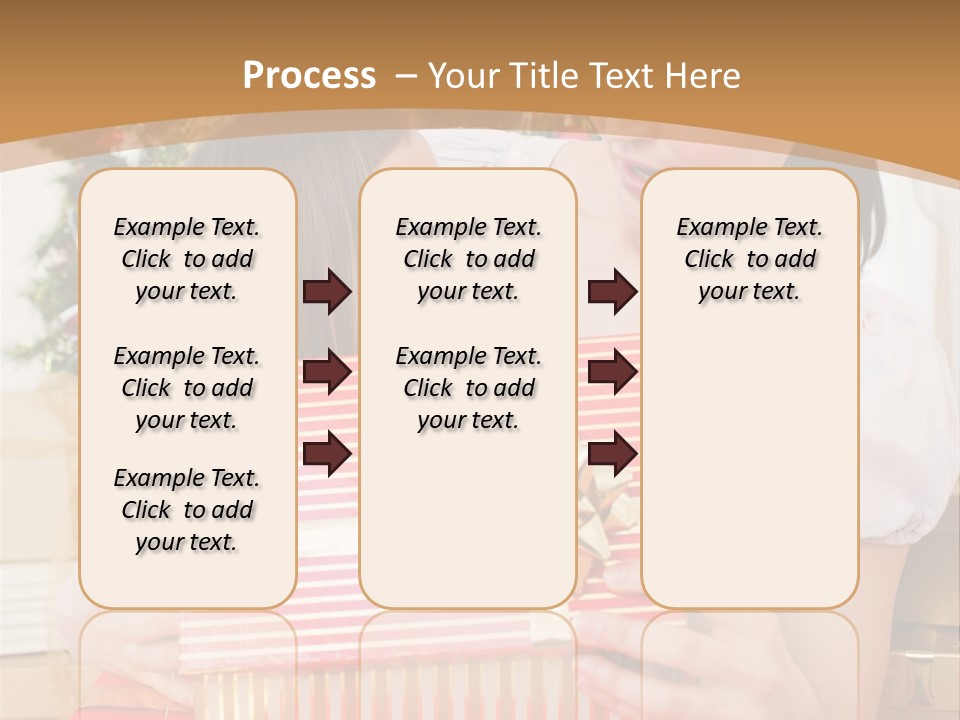 Process – Your Title Text Here

Example Text. Click to add your text.

Example Text. Click to add your text.

Example Text. Click to add your text.

Example Text. Click to add your text.

Example Text. Click to add your text.

Example Text. Click to add your text.